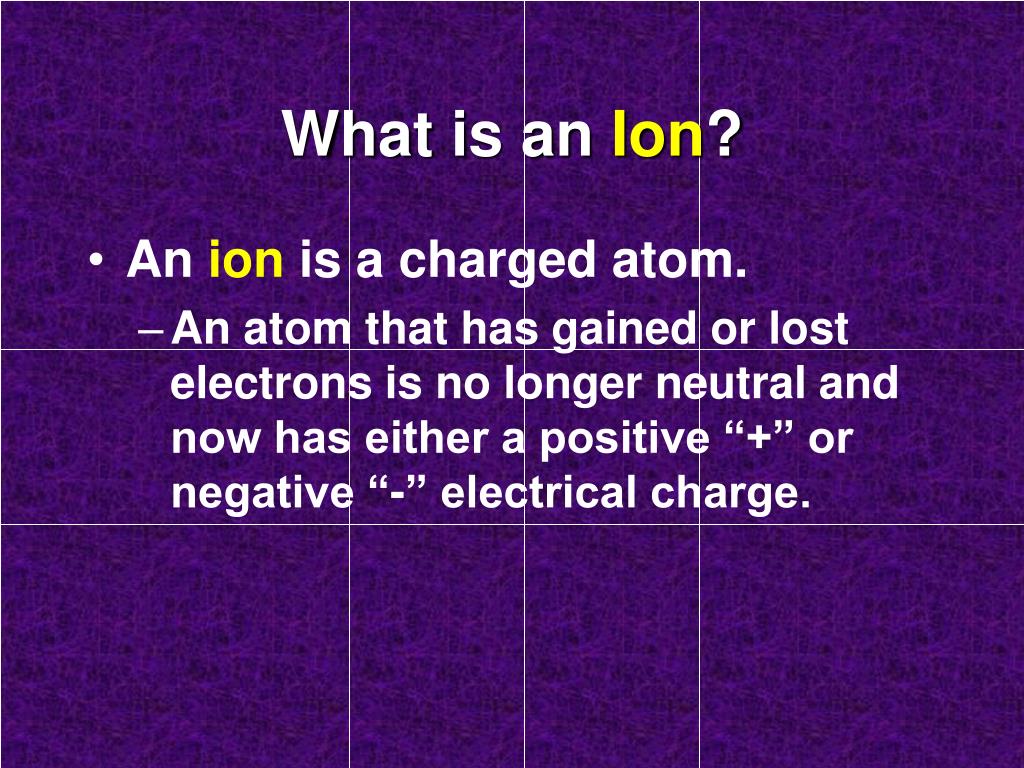 What is an Ion?

• An ion is a charged atom.
– An atom that has gained or lost electrons is no longer neutral and now has either a positive “+” or negative “-” electrical charge.